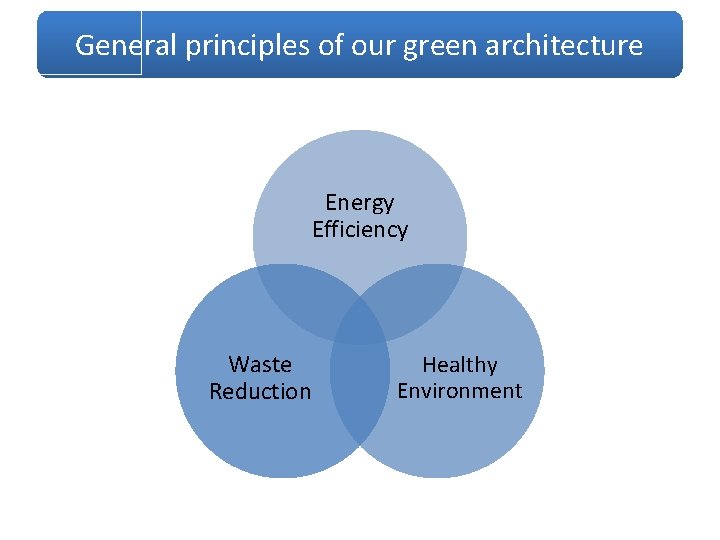 General principles of our green architecture

Energy Efficiency

Waste Reduction

Healthy Environment